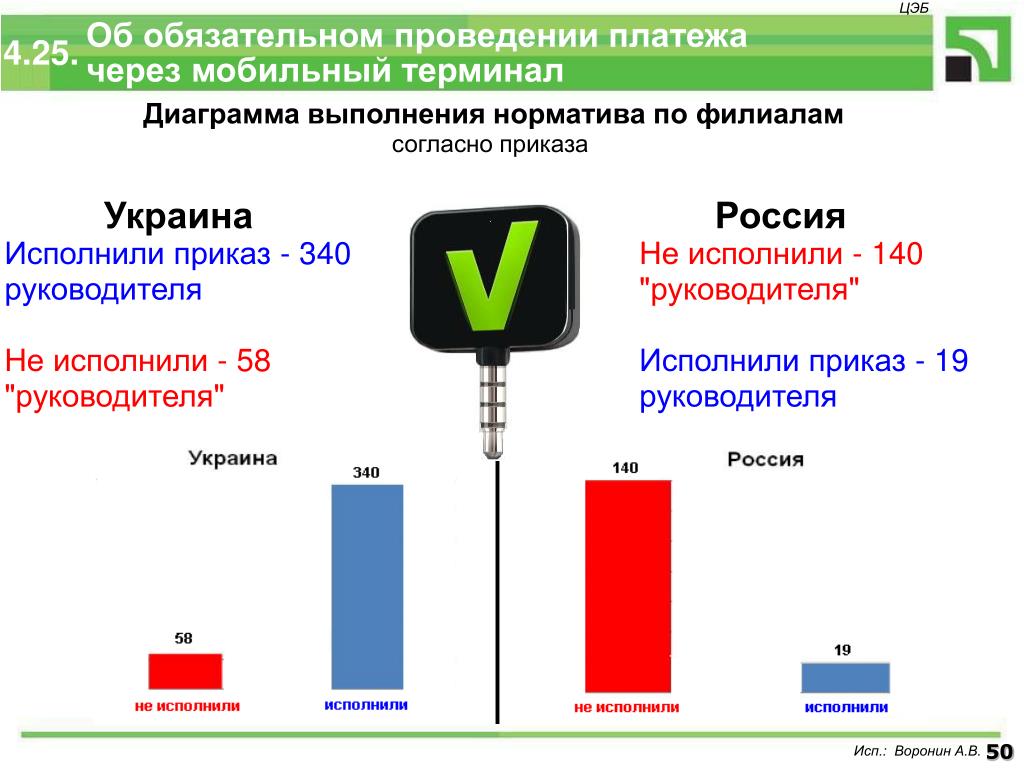 ЦЭБ

4.25. Об обязательном проведении платежа через мобильный терминал

Диаграмма выполнения норматива по филиалам
согласно приказа

Украина
Исполнили приказ - 340 руководителя

Не исполнили - 58 "руководителя"

Россия
Не исполнили - 140 "руководителя"

Исполнили приказ - 19 руководителя

Украина

58
не исполнили
340
исполнили

Россия

140
не исполнили
19
исполнили

Исп.: Воронин А.В. 50